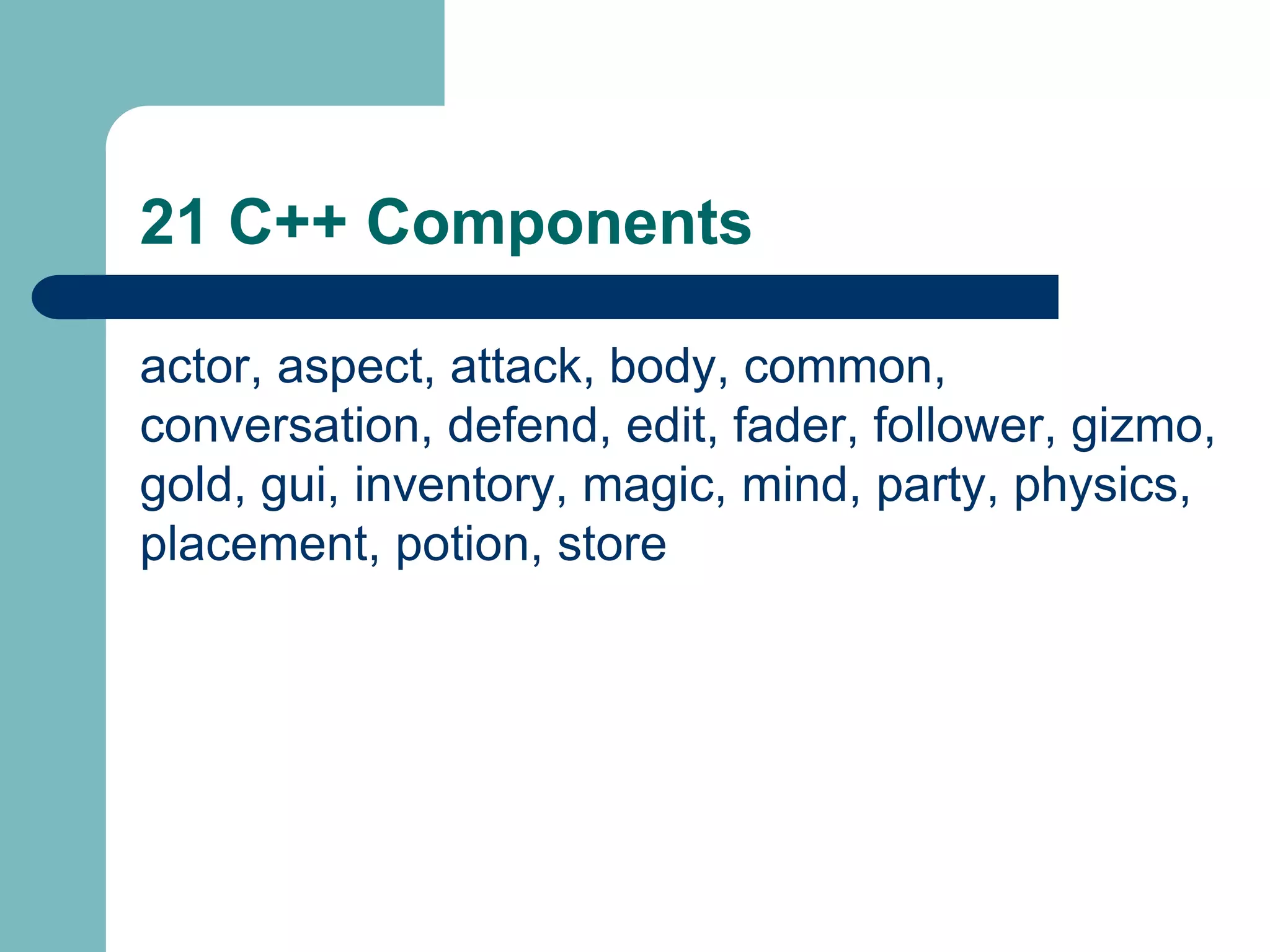 21 C++ Components

actor, aspect, attack, body, common, conversation, defend, edit, fader, follower, gizmo, gold, gui, inventory, magic, mind, party, physics, placement, potion, store